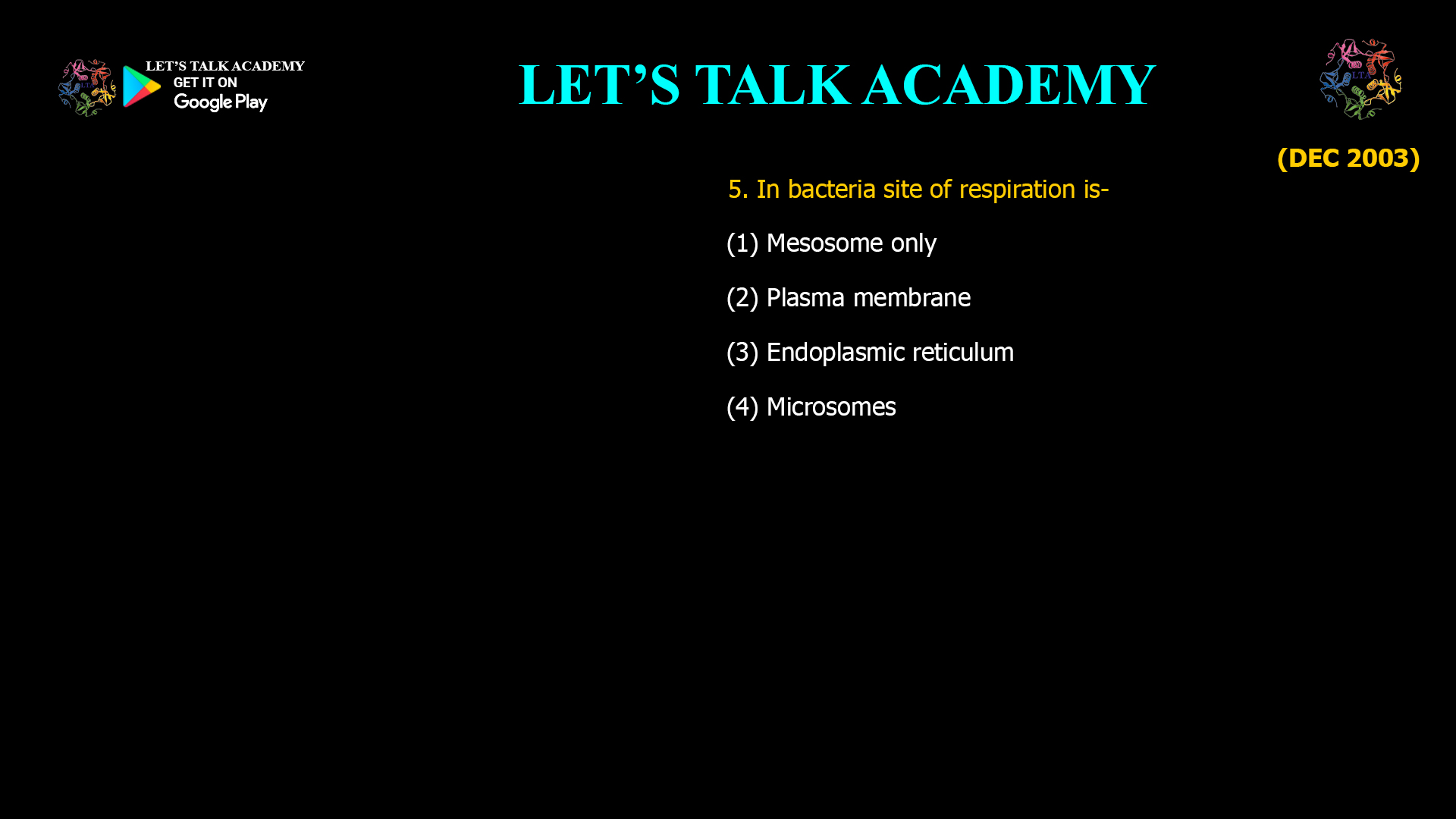 LET'S TALK ACADEMY
GET IT ON
Google Play

LET'S TALK ACADEMY

LTA

(DEC 2003)

5. In bacteria site of respiration is-

(1) Mesosome only

(2) Plasma membrane

(3) Endoplasmic reticulum

(4) Microsomes